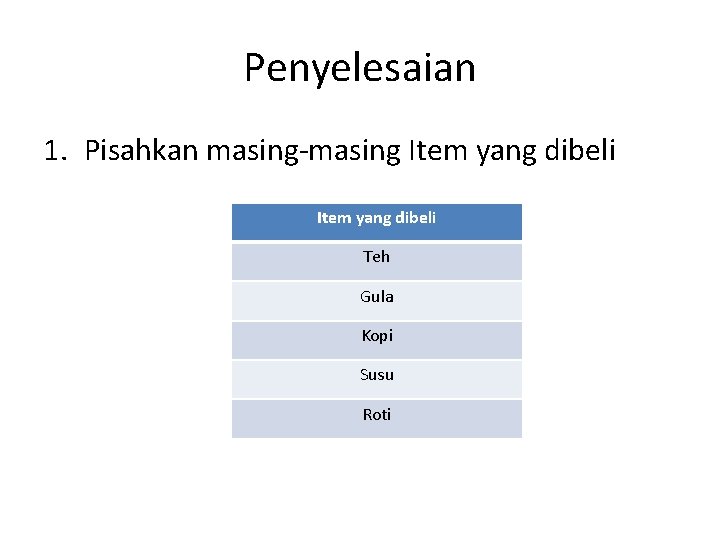 Penyelesaian

1. Pisahkan masing-masing Item yang dibeli

| Item yang dibeli |
|---|
| Teh |
| Gula |
| Kopi |
| Susu |
| Roti |